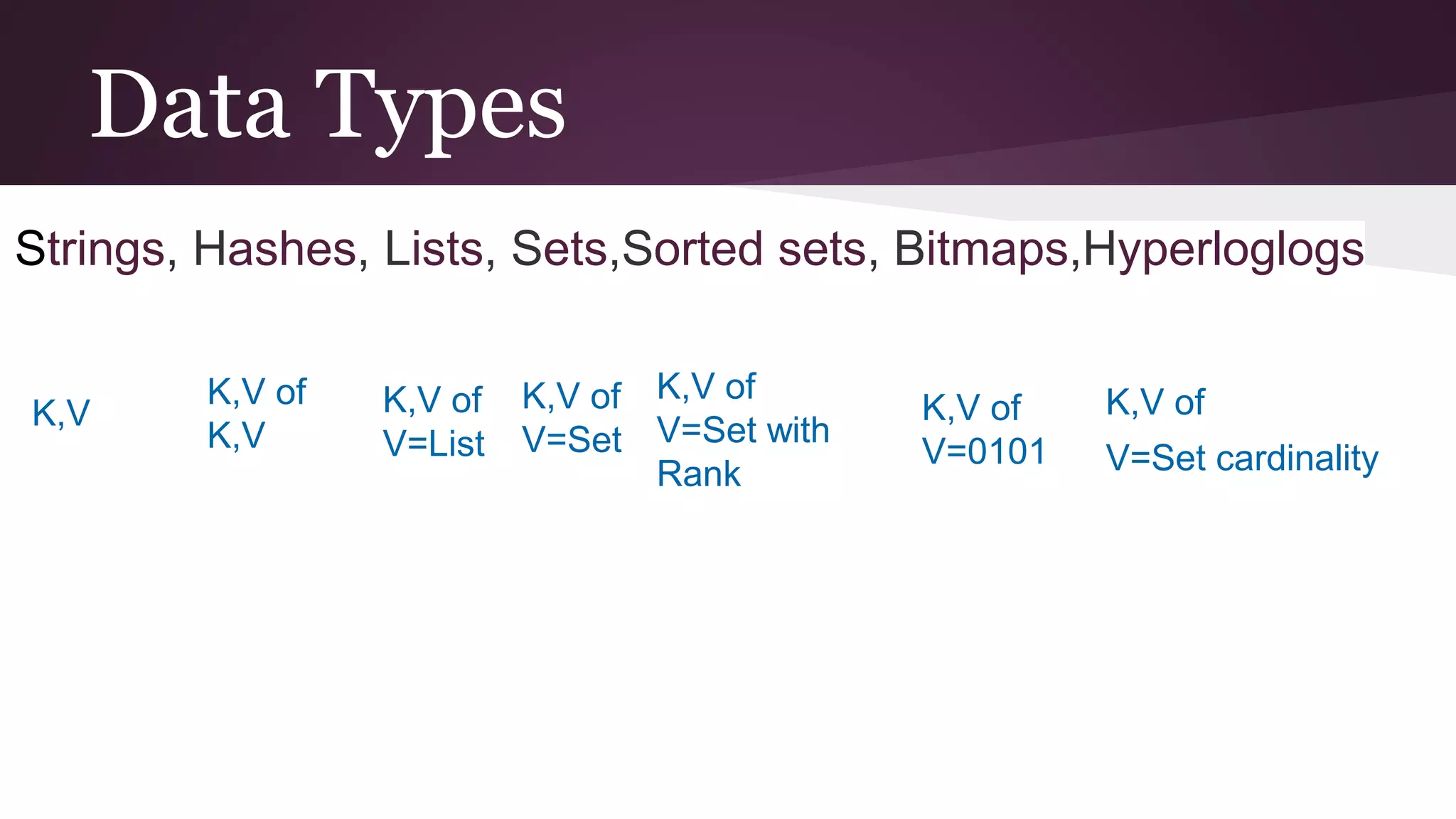 Data Types

Strings, Hashes, Lists, Sets,Sorted sets, Bitmaps,Hyperloglogs

K,V

K,V of K,V

K,V of V=List

K,V of V=Set

K,V of V=Set with Rank

K,V of V=0101

K,V of V=Set cardinality